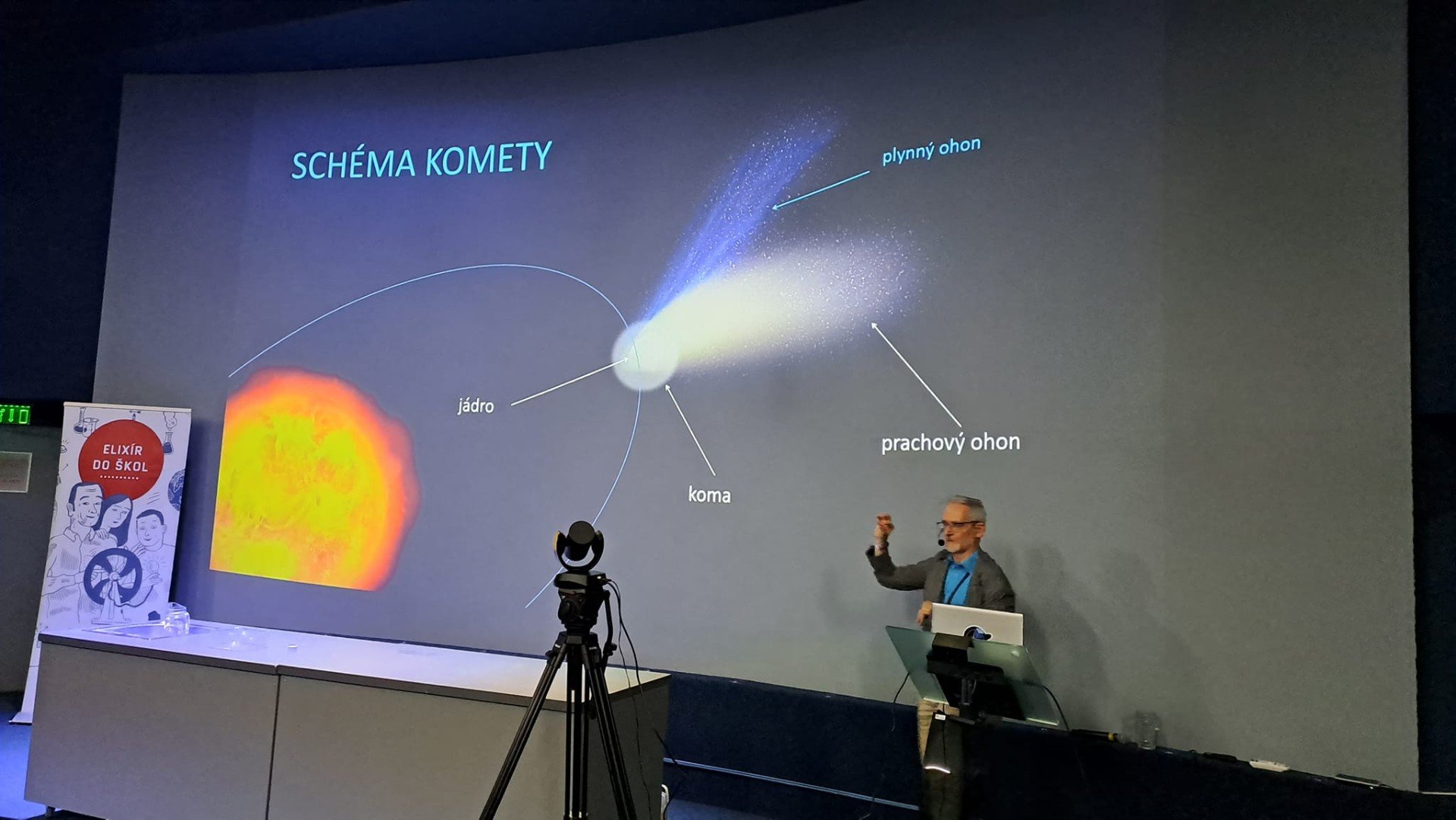 SCHÉMA KOMETY

plynný ohon

jádro

koma

prachový ohon

ELIXÍR DO ŠKOL